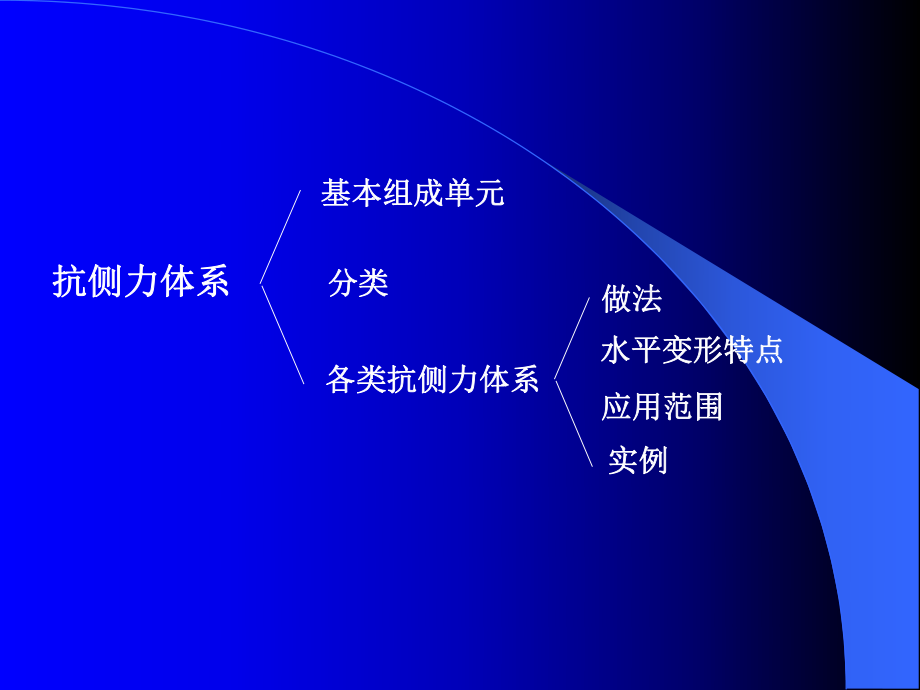 抗侧力体系

基本组成单元

分类

各类抗侧力体系

做法

水平变形特点

应用范围

实例